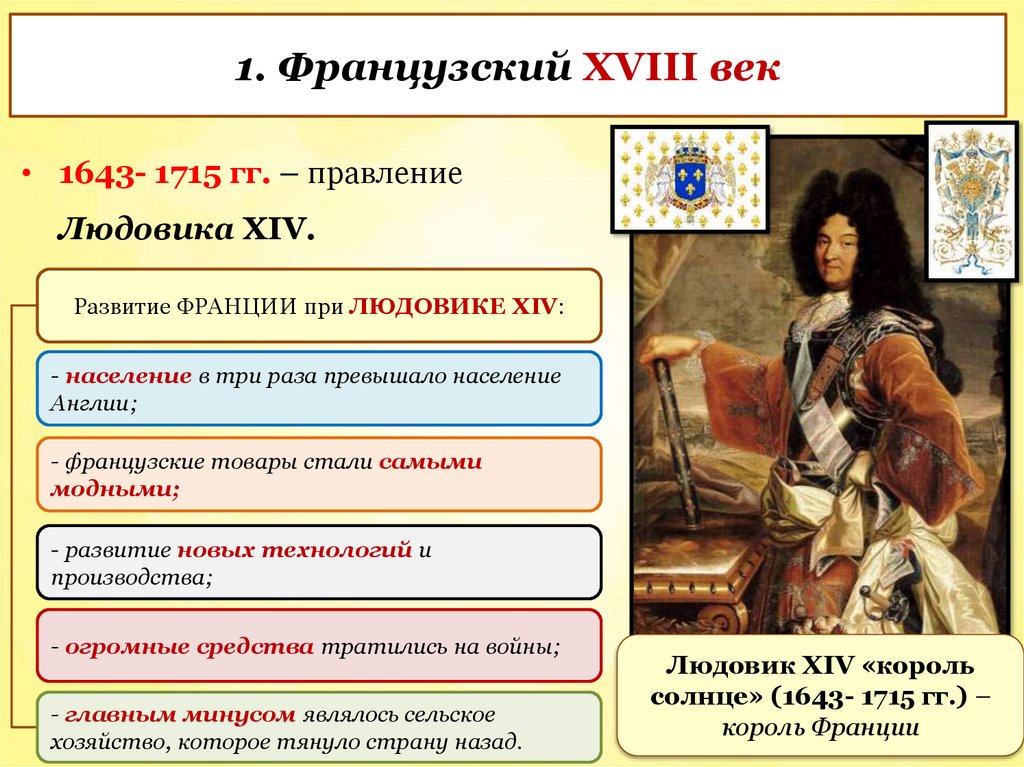 1. Французский XVIII век

• 1643- 1715 гг. – правление Людовика XIV.

Развитие ФРАНЦИИ при ЛЮДОВИКЕ XIV:

- население в три раза превышало население Англии;

- французские товары стали самыми модными;

- развитие новых технологий и производства;

- огромные средства тратились на войны;

- главным минусом являлось сельское хозяйство, которое тянуло страну назад.

Людовик XIV «король солнце» (1643- 1715 гг.) – король Франции